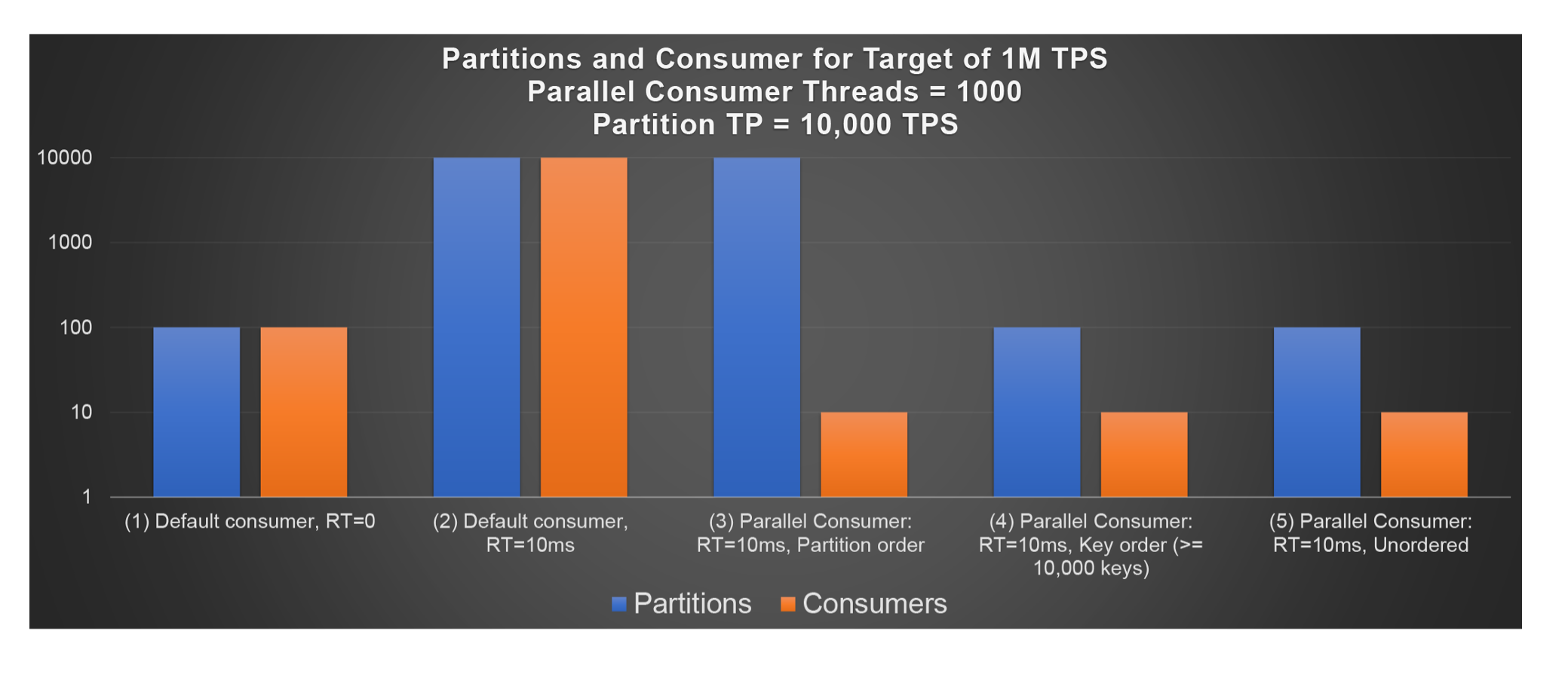 Partitions and Consumer for Target of 1M TPS
Parallel Consumer Threads = 1000
Partition TP = 10,000 TPS

10000
1000
100
10
1

(1) Default consumer, RT=0
(2) Default consumer, RT=10ms
(3) Parallel Consumer: RT=10ms, Partition order
(4) Parallel Consumer: RT=10ms, Key order (>= 10,000 keys)
(5) Parallel Consumer: RT=10ms, Unordered

Partitions Consumers